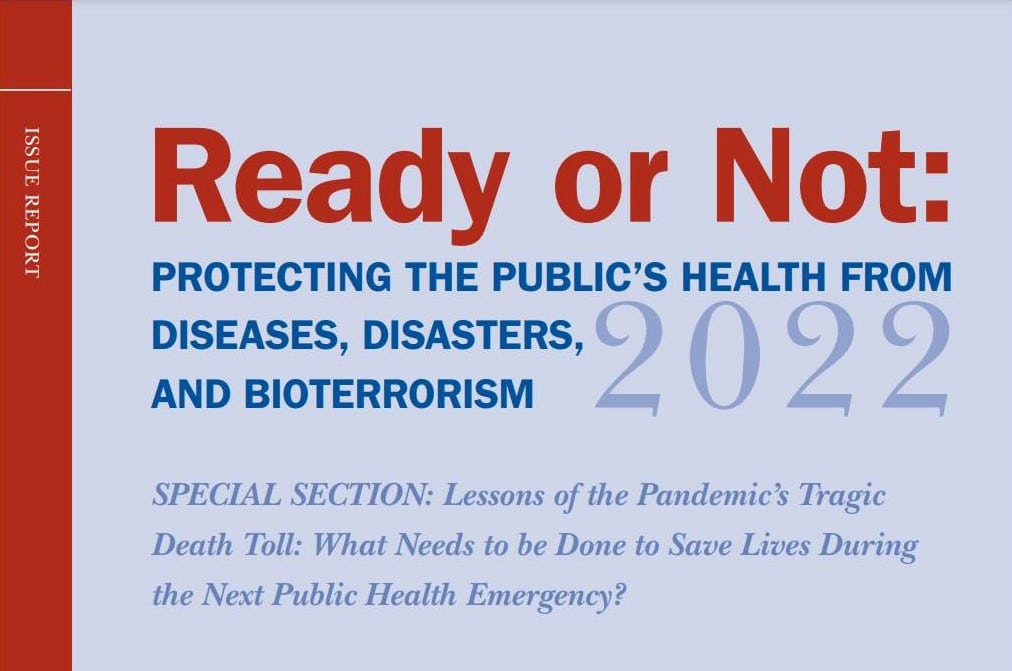 ISSUE REPORT

Ready or Not:

PROTECTING THE PUBLIC'S HEALTH FROM DISEASES, DISASTERS, AND BIOTERRORISM

2022

SPECIAL SECTION: Lessons of the Pandemic's Tragic Death Toll: What Needs to be Done to Save Lives During the Next Public Health Emergency?